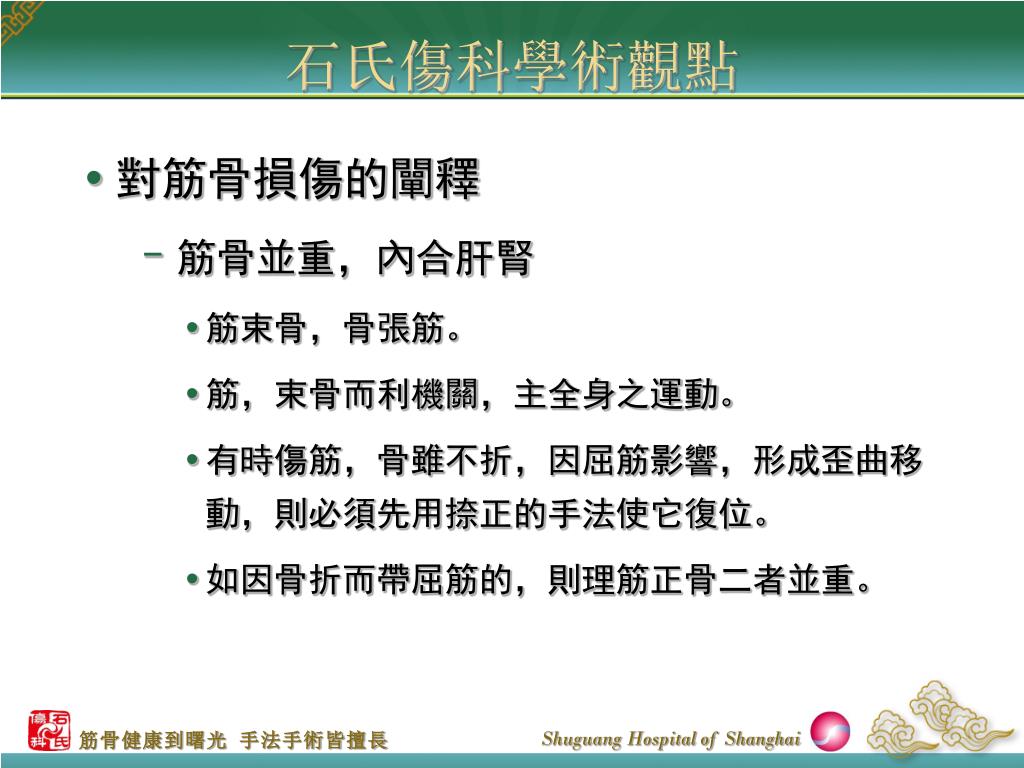 石氏傷科學術觀點

• 對筋骨損傷的闡釋

– 筋骨並重，內合肝腎

• 筋束骨，骨張筋。

• 筋，束骨而利機關，主全身之運動。

• 有時傷筋，骨雖不折，因屈筋影響，形成歪曲移動，則必須先用捺正的手法使它復位。

• 如因骨折而帶屈筋的，則理筋正骨二者並重。

石氏傷科

筋骨健康到曙光 手法手術皆擅長

Shuguang Hospital of Shanghai